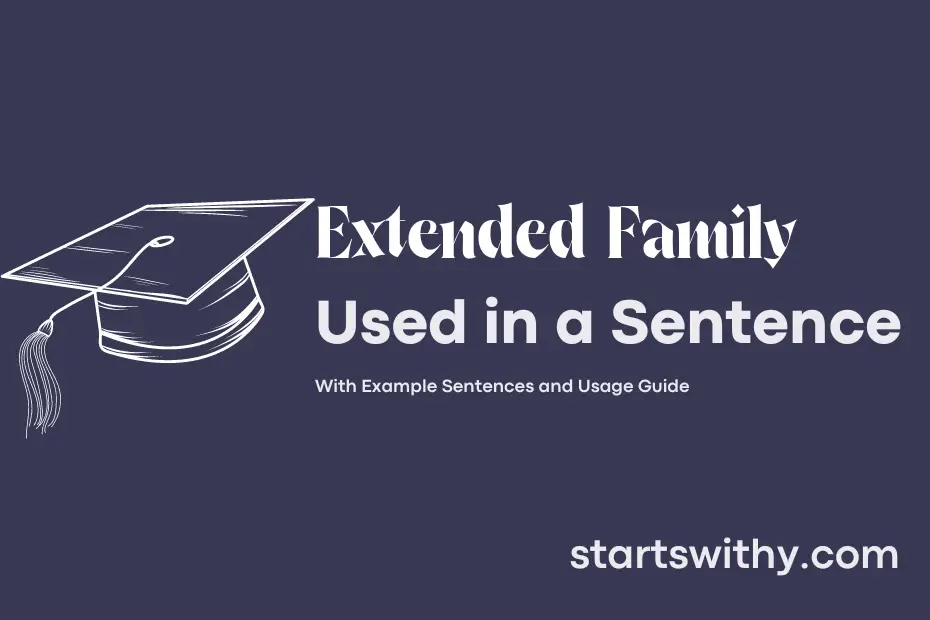 Extended Family
Used in a Sentence

With Example Sentences and Usage Guide

startswithy.com